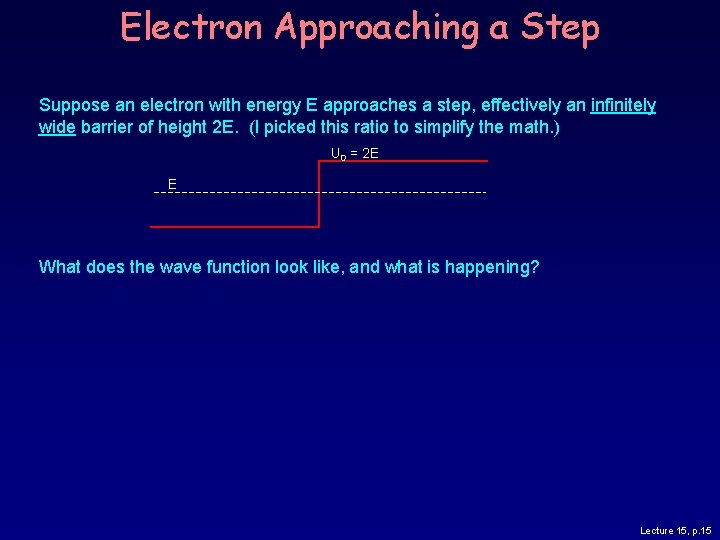 Electron Approaching a Step

Suppose an electron with energy E approaches a step, effectively an infinitely wide barrier of height 2E. (I picked this ratio to simplify the math.)

$U_0 = 2E$

E

What does the wave function look like, and what is happening?

Lecture 15, p.15